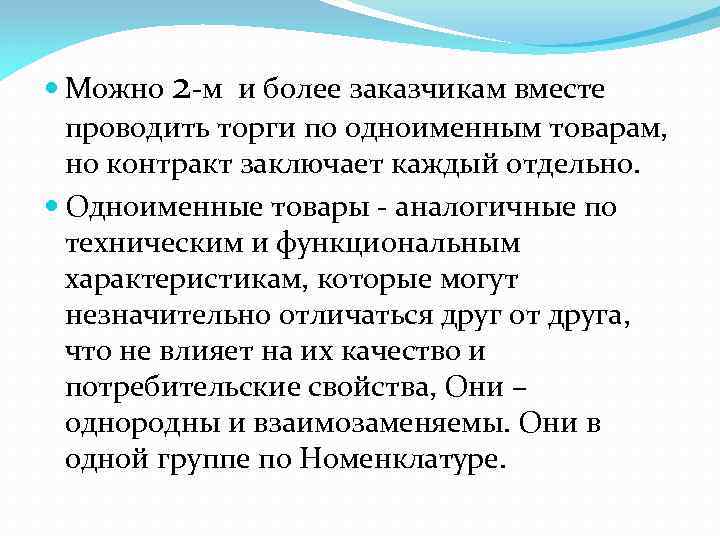 Можно 2-м и более заказчикам вместе проводить торги по одноименным товарам, но контракт заключает каждый отдельно.

Одноименные товары - аналогичные по техническим и функциональным характеристикам, которые могут незначительно отличаться друг от друга, что не влияет на их качество и потребительские свойства, Они – однородны и взаимозаменяемы. Они в одной группе по Номенклатуре.